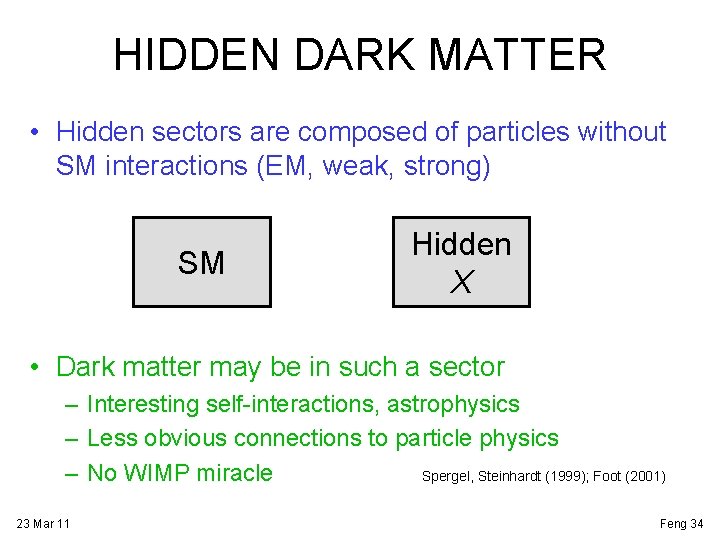 HIDDEN DARK MATTER

• Hidden sectors are composed of particles without SM interactions (EM, weak, strong)

SM

Hidden
$X$

• Dark matter may be in such a sector
– Interesting self-interactions, astrophysics
– Less obvious connections to particle physics
– No WIMP miracle

Spergel, Steinhardt (1999); Foot (2001)

23 Mar 11

Feng 34